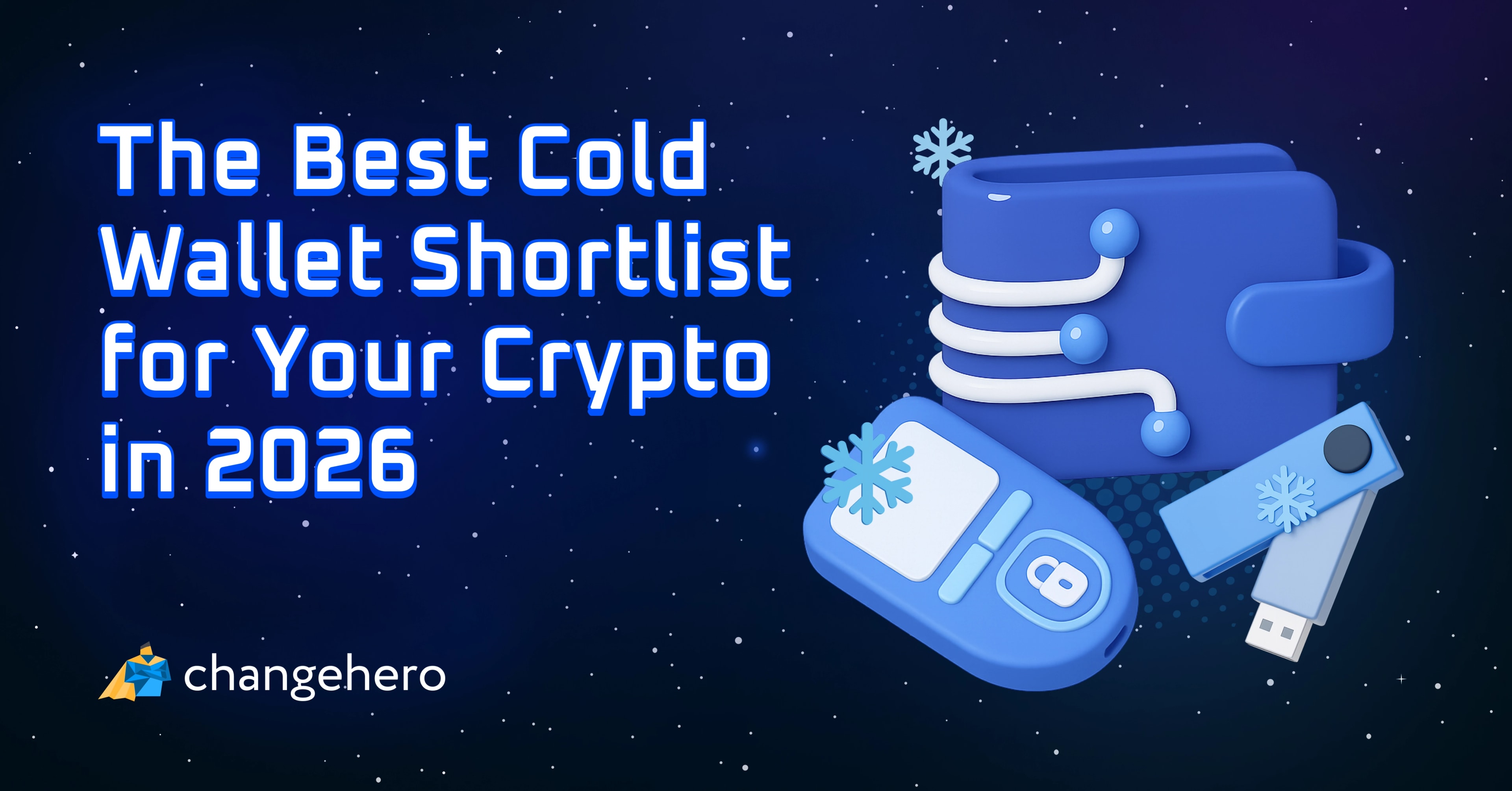 The Best Cold Wallet Shortlist for Your Crypto in 2026

changehero